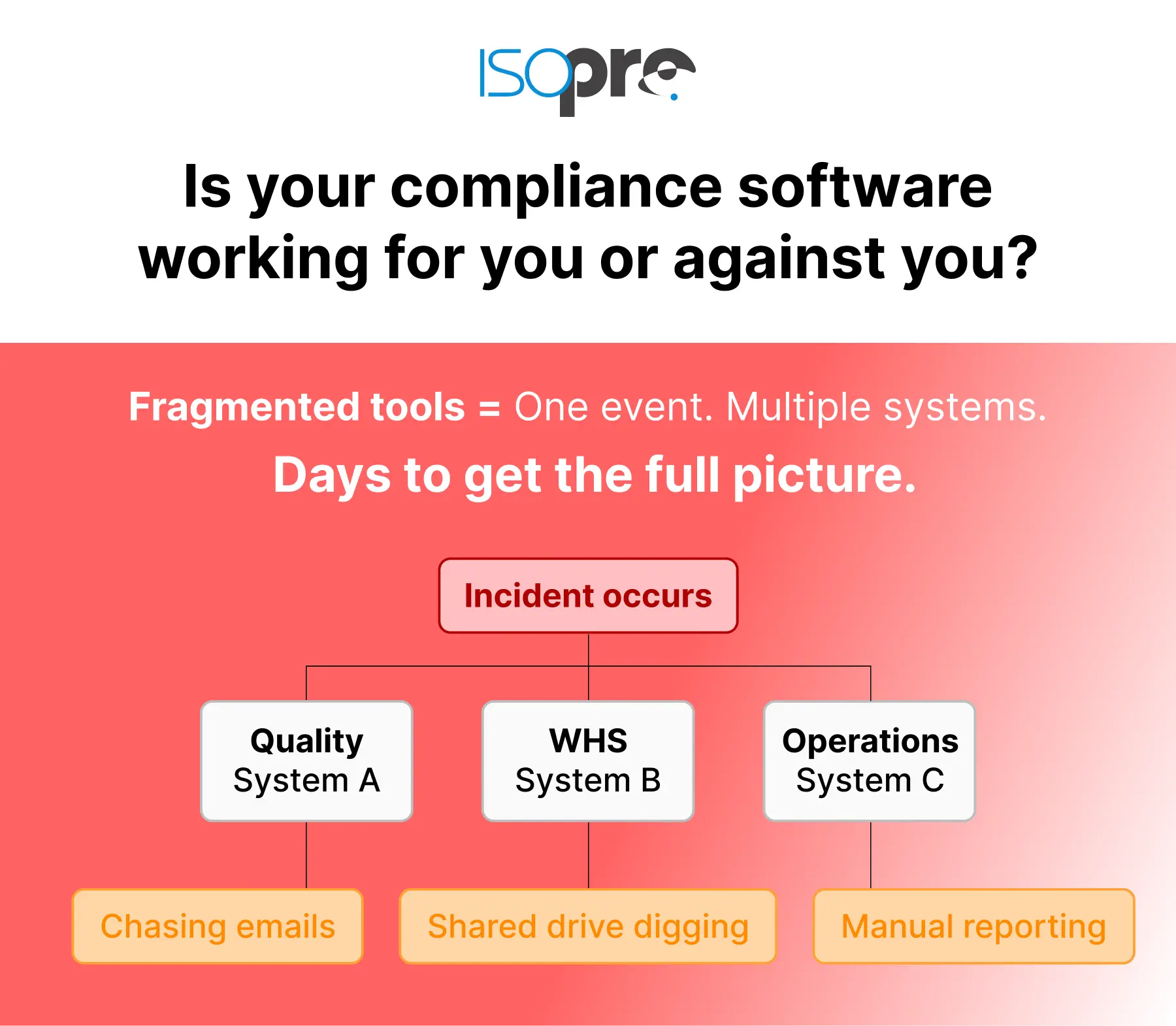 ISOpro

Is your compliance software working for you or against you?

Fragmented tools = One event. Multiple systems.

Days to get the full picture.

Incident occurs

Quality
System A

WHS
System B

Operations
System C

Chasing emails

Shared drive digging

Manual reporting